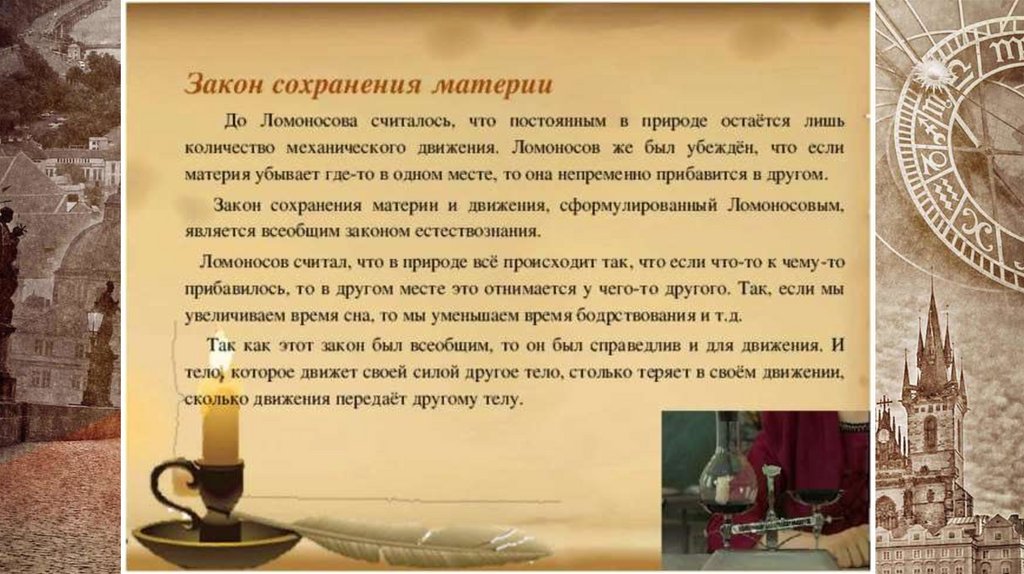 Закон сохранения материи

До Ломоносова считалось, что постоянным в природе остаётся лишь количество механического движения. Ломоносов же был убеждён, что если материя убывает где-то в одном месте, то она непременно прибавится в другом.

Закон сохранения материи и движения, сформулированный Ломоносовым, является всеобщим законом естествознания.

Ломоносов считал, что в природе всё происходит так, что если что-то к чему-то прибавилось, то в другом месте это отнимается у чего-то другого. Так, если мы увеличиваем время сна, то мы уменьшаем время бодрствования и т.д.

Так как этот закон был всеобщим, то он был справедлив и для движения. И тело, которое движет своей силой другое тело, столько теряет в своём движении, сколько движения передаёт другому телу.